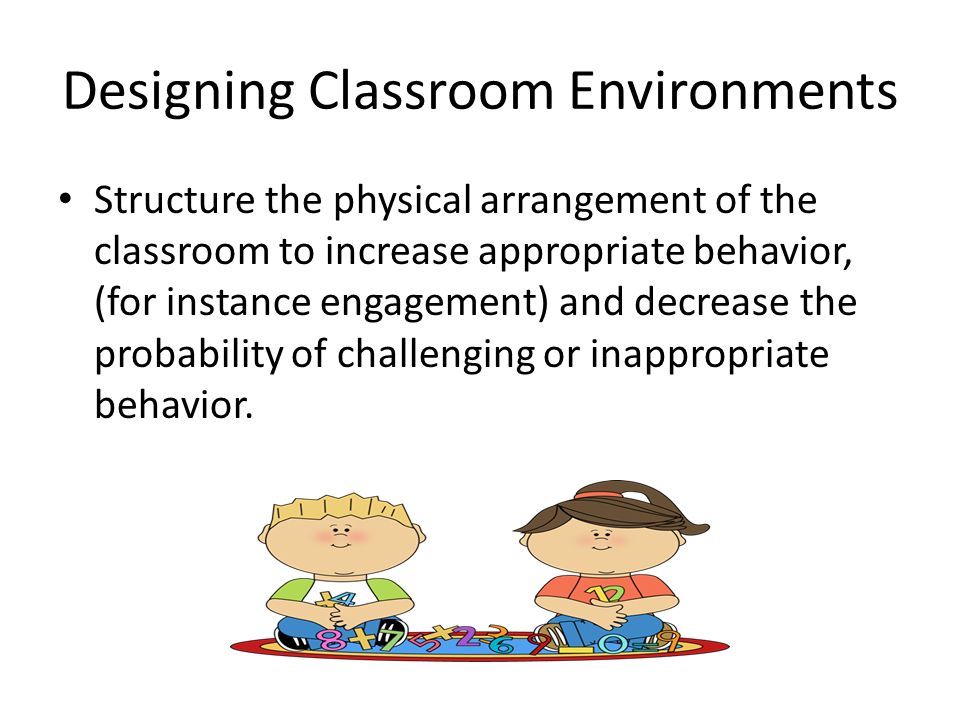 Designing Classroom Environments

• Structure the physical arrangement of the classroom to increase appropriate behavior, (for instance engagement) and decrease the probability of challenging or inappropriate behavior.